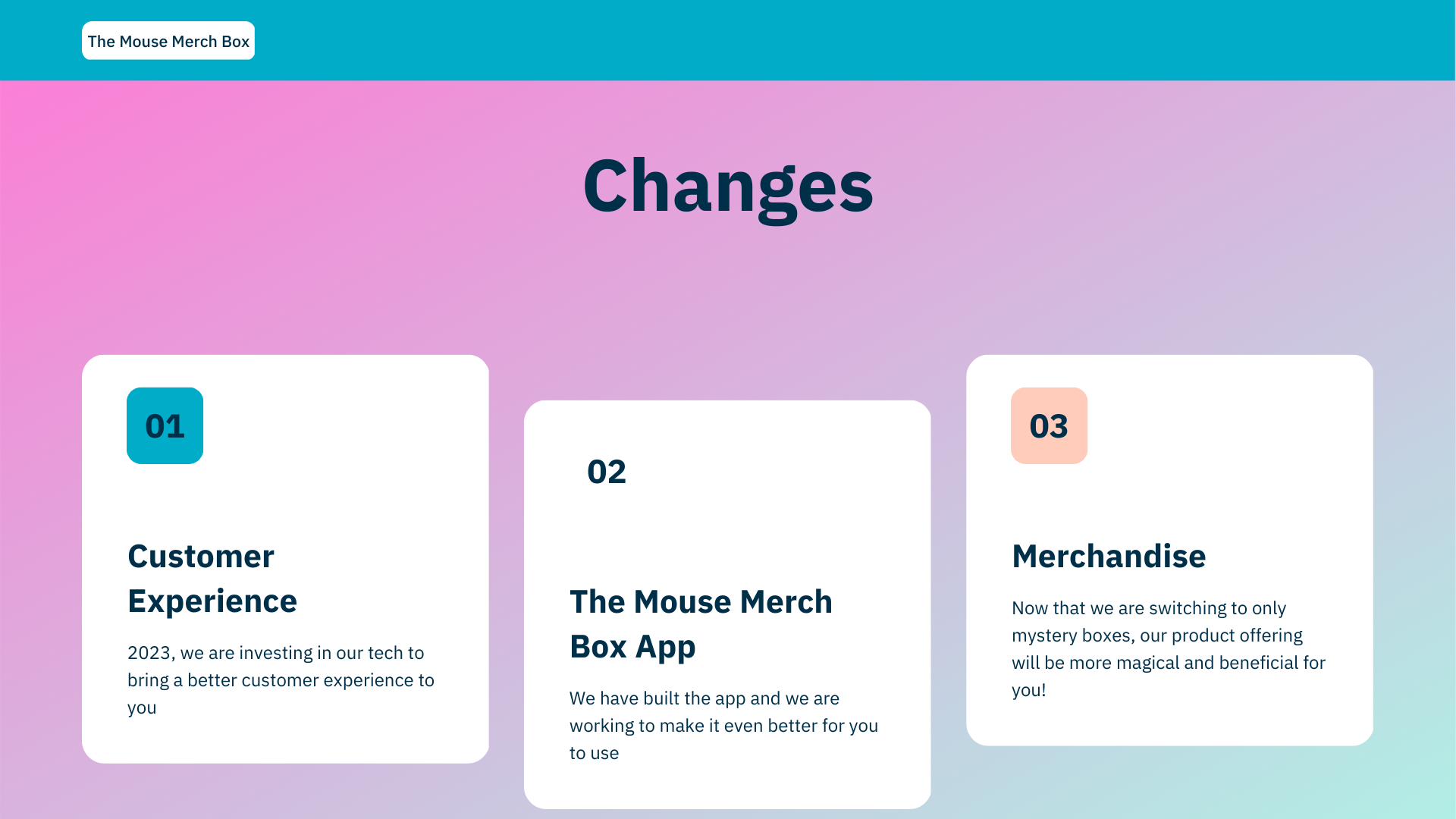 The Mouse Merch Box

Changes

01

Customer Experience

2023, we are investing in our tech to bring a better customer experience to you

02

The Mouse Merch Box App

We have built the app and we are working to make it even better for you to use

03

Merchandise

Now that we are switching to only mystery boxes, our product offering will be more magical and beneficial for you!